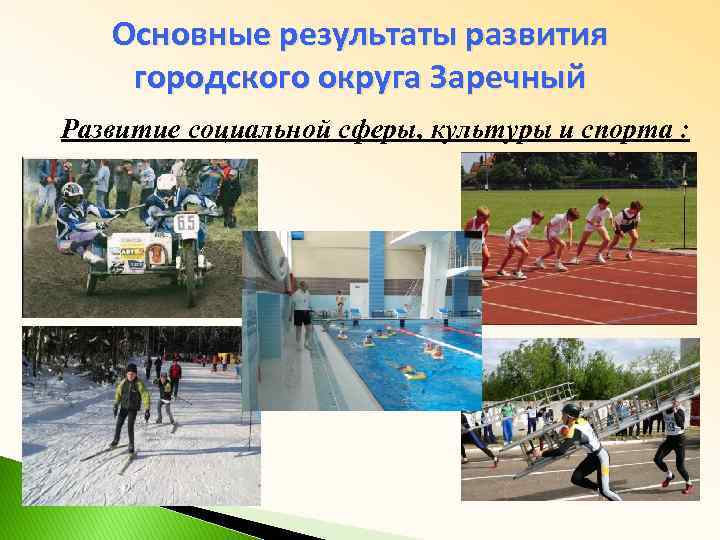 Основные результаты развития городского округа Заречный

Развитие социальной сферы, культуры и спорта :

65